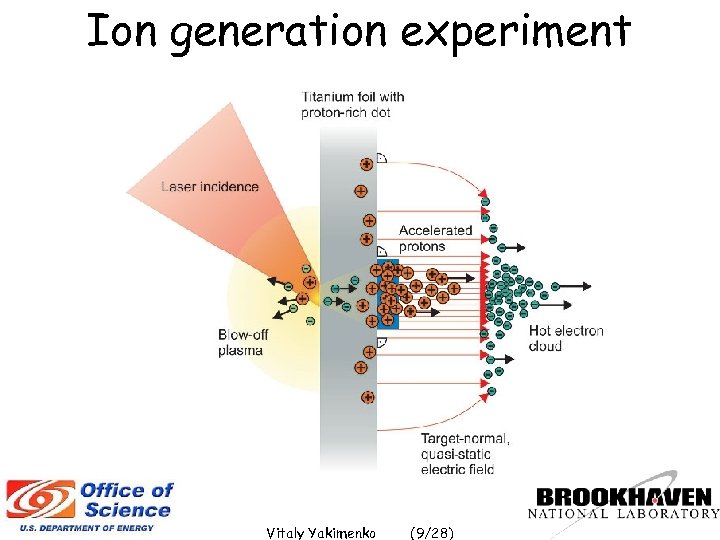 Ion generation experiment

Titanium foil with proton-rich dot

Laser incidence

Accelerated protons

Blow-off plasma

Hot electron cloud

Target-normal, quasi-static electric field

Office of Science
U.S. DEPARTMENT OF ENERGY

Vitaly Yakimenko (9/28)

BROOKHAVEN
NATIONAL LABORATORY